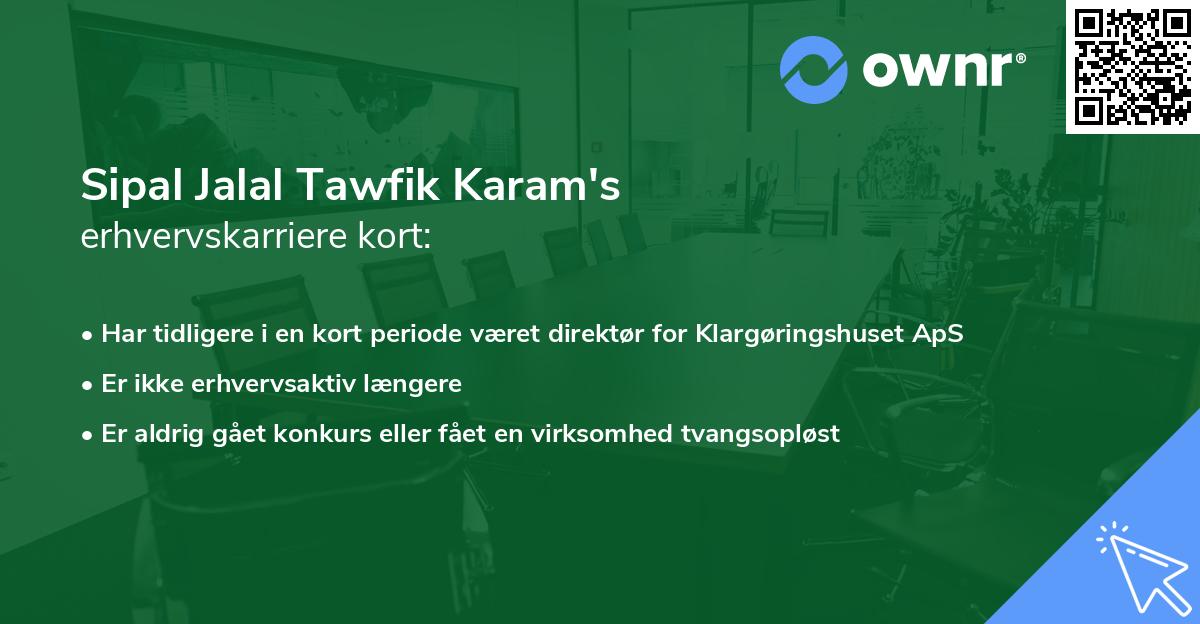 ownr®

Sipal Jalal Tawfik Karam's
erhvervskarriere kort:

• Har tidligere i en kort periode været direktør for Klargøringshuset ApS
• Er ikke erhvervsaktiv længere
• Er aldrig gået konkurs eller fået en virksomhed tvangsopløst